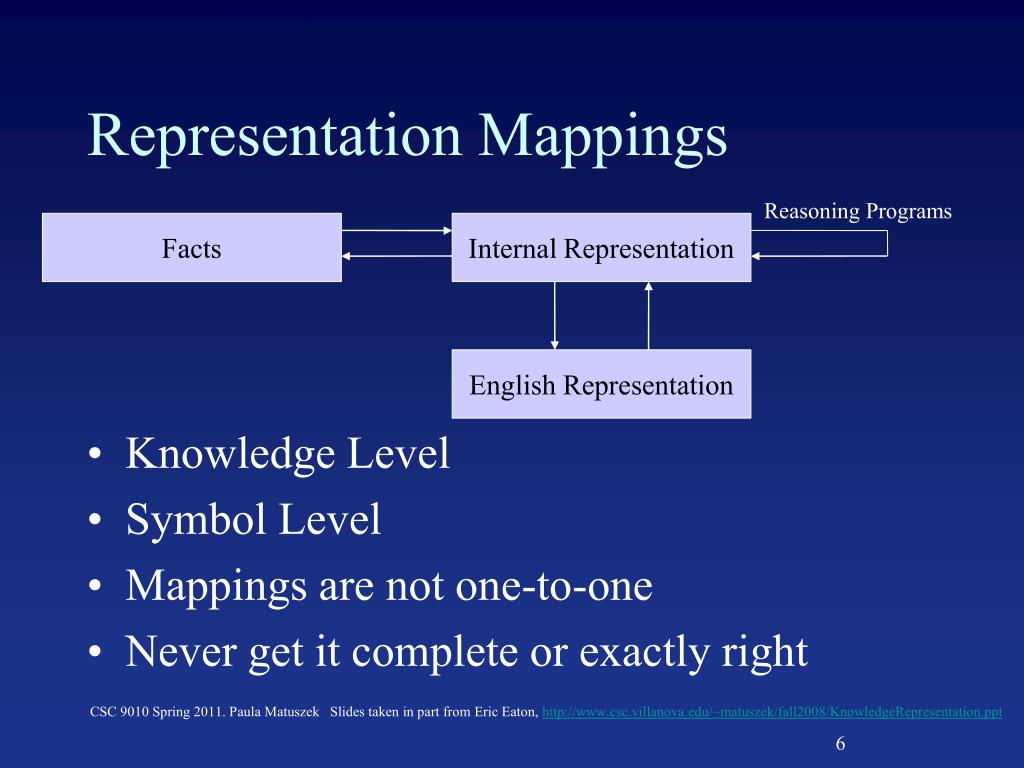 Representation Mappings

Reasoning Programs

Facts

Internal Representation

English Representation

• Knowledge Level
• Symbol Level
• Mappings are not one-to-one
• Never get it complete or exactly right

CSC 9010 Spring 2011. Paula Matuszek Slides taken in part from Eric Eaton, http://www.csc.villanova.edu/~matuszek/fall2008/KnowledgeRepresentation.ppt

6